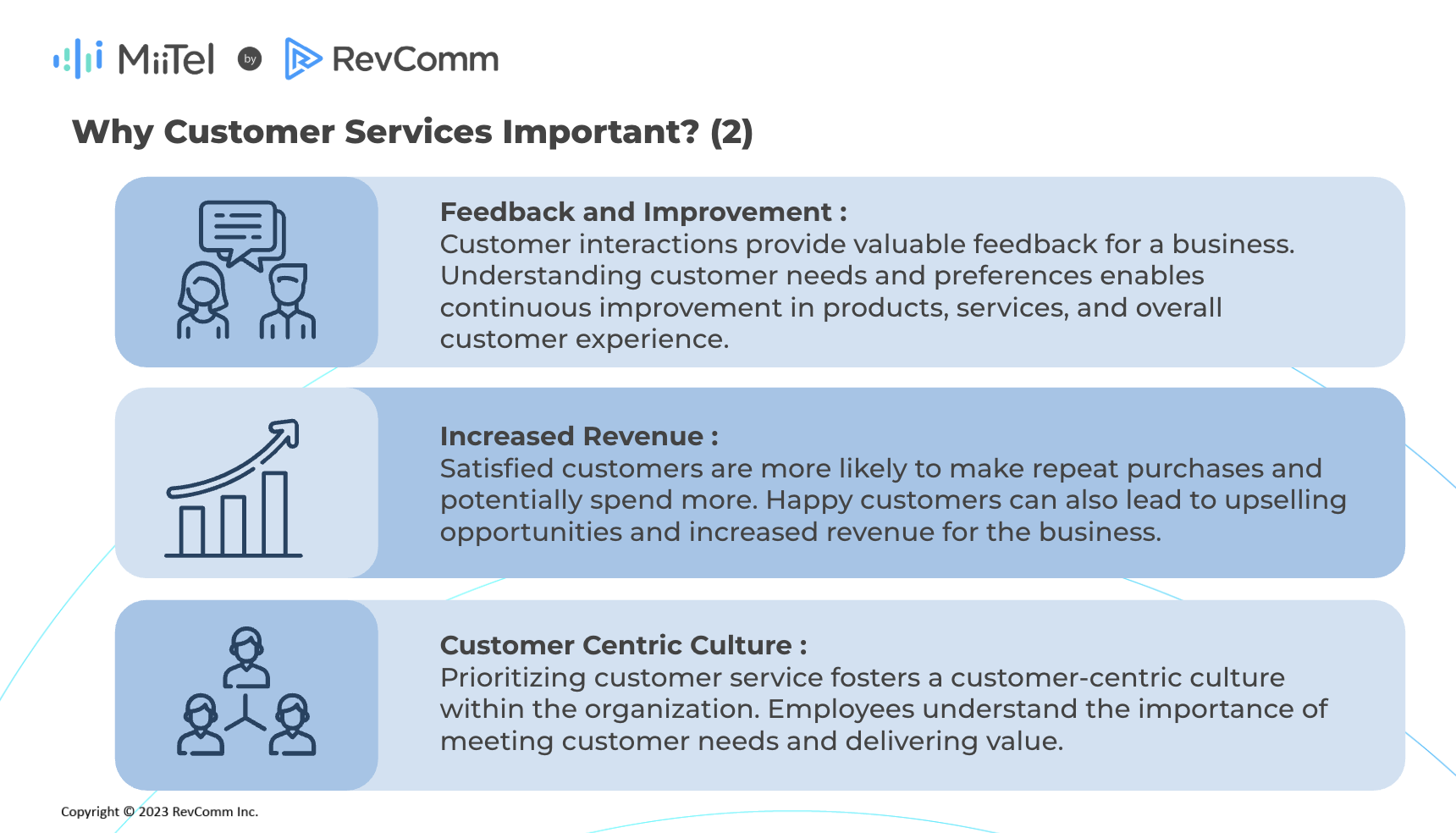 MiiTel by RevComm

Why Customer Services Important? (2)

Feedback and Improvement :
Customer interactions provide valuable feedback for a business. Understanding customer needs and preferences enables continuous improvement in products, services, and overall customer experience.

Increased Revenue :
Satisfied customers are more likely to make repeat purchases and potentially spend more. Happy customers can also lead to upselling opportunities and increased revenue for the business.

Customer Centric Culture :
Prioritizing customer service fosters a customer-centric culture within the organization. Employees understand the importance of meeting customer needs and delivering value.

Copyright © 2023 RevComm Inc.